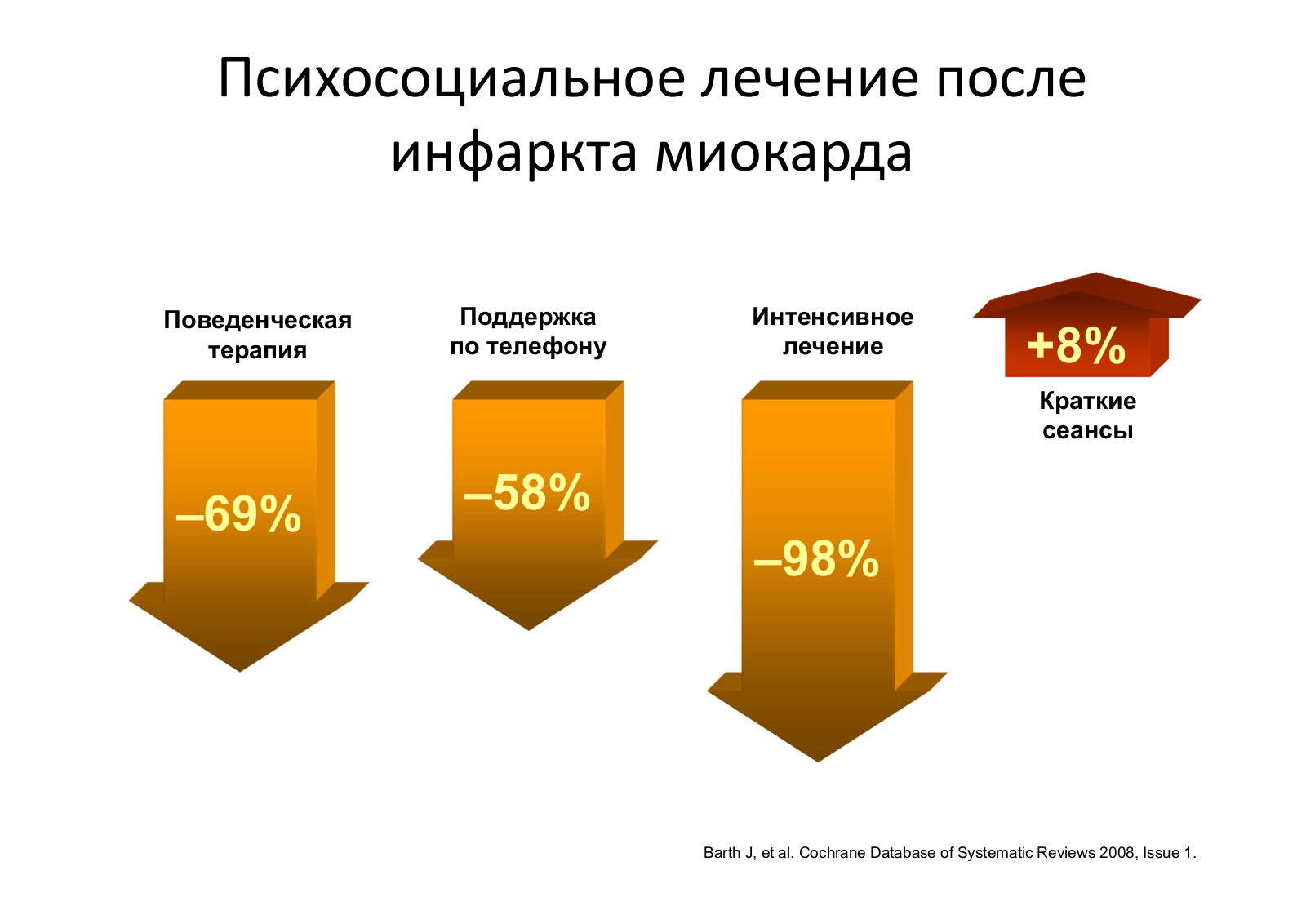 Психосоциальное лечение после инфаркта миокарда

Поведенческая терапия

–69%

Поддержка по телефону

–58%

Интенсивное лечение

–98%

+8%

Краткие сеансы

Barth J, et al. Cochrane Database of Systematic Reviews 2008, Issue 1.